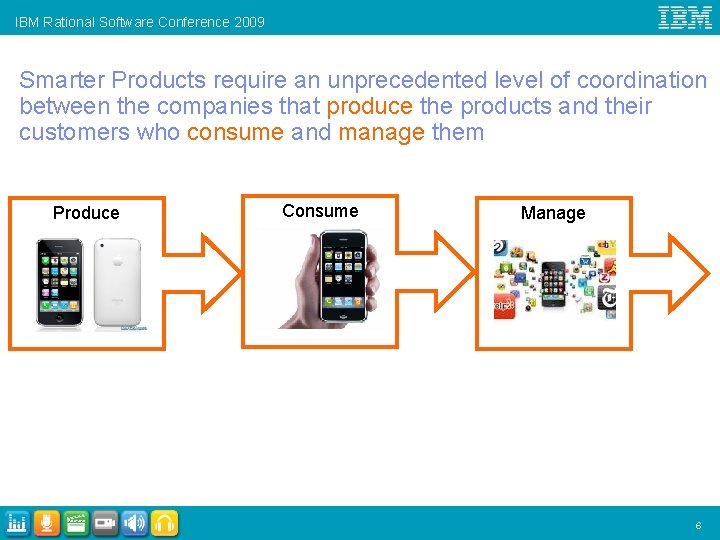 IBM Rational Software Conference 2009

IBM

Smarter Products require an unprecedented level of coordination between the companies that produce the products and their customers who consume and manage them

Produce

Consume

Manage

6